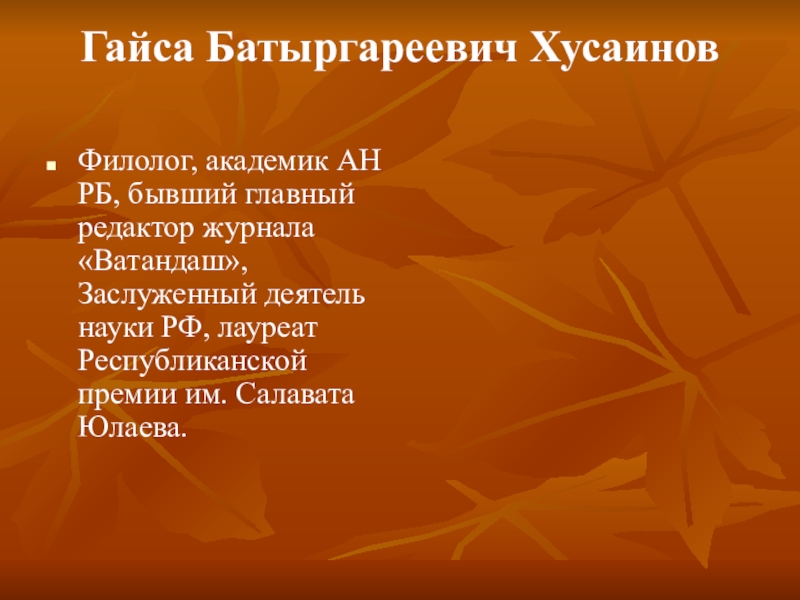 Гайса Батыргареевич Хусаинов

Филолог, академик АН РБ, бывший главный редактор журнала «Ватандаш», Заслуженный деятель науки РФ, лауреат Республиканской премии им. Салавата Юлаева.